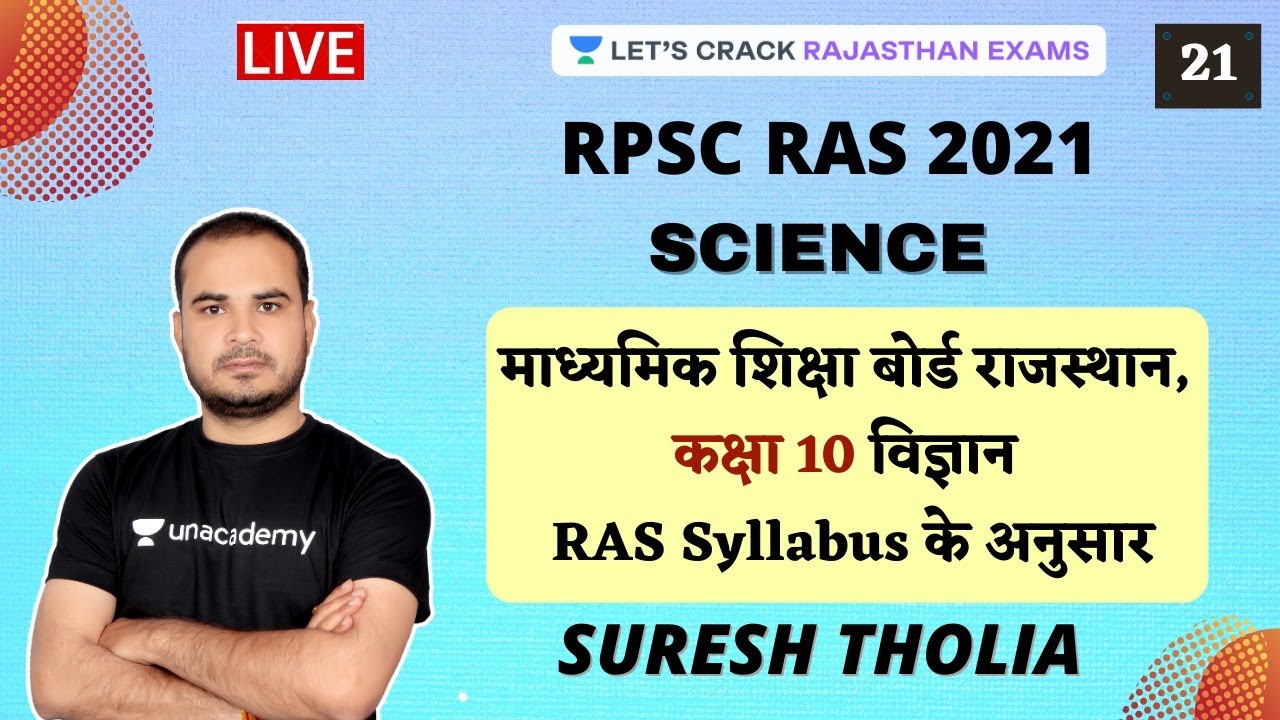 LIVE

LET'S CRACK RAJASTHAN EXAMS

21

RPSC RAS 2021
SCIENCE

माध्यमिक शिक्षा बोर्ड राजस्थान,
कक्षा 10 विज्ञान
RAS Syllabus के अनुसार

unacademy

SURESH THOLIA